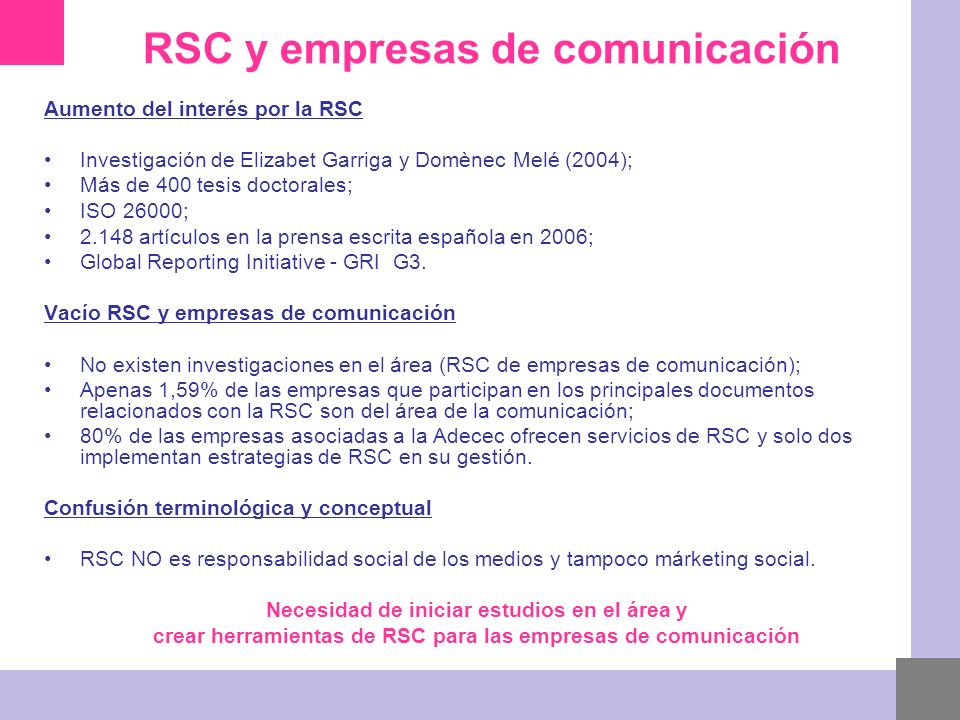 RSC y empresas de comunicación

Aumento del interés por la RSC

• Investigación de Elizabet Garriga y Domènec Melé (2004);
• Más de 400 tesis doctorales;
• ISO 26000;
• 2.148 artículos en la prensa escrita española en 2006;
• Global Reporting Initiative - GRI G3.

Vacío RSC y empresas de comunicación

• No existen investigaciones en el área (RSC de empresas de comunicación);
• Apenas 1,59% de las empresas que participan en los principales documentos relacionados con la RSC son del área de la comunicación;
• 80% de las empresas asociadas a la Adecec ofrecen servicios de RSC y solo dos implementan estrategias de RSC en su gestión.

Confusión terminológica y conceptual

• RSC NO es responsabilidad social de los medios y tampoco márketing social.

Necesidad de iniciar estudios en el área y
crear herramientas de RSC para las empresas de comunicación